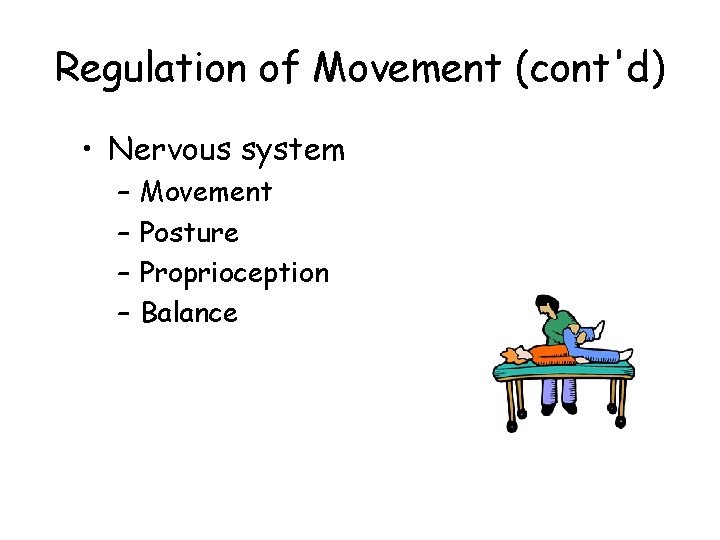 Regulation of Movement (cont'd)

• Nervous system
– Movement
– Posture
– Proprioception
– Balance